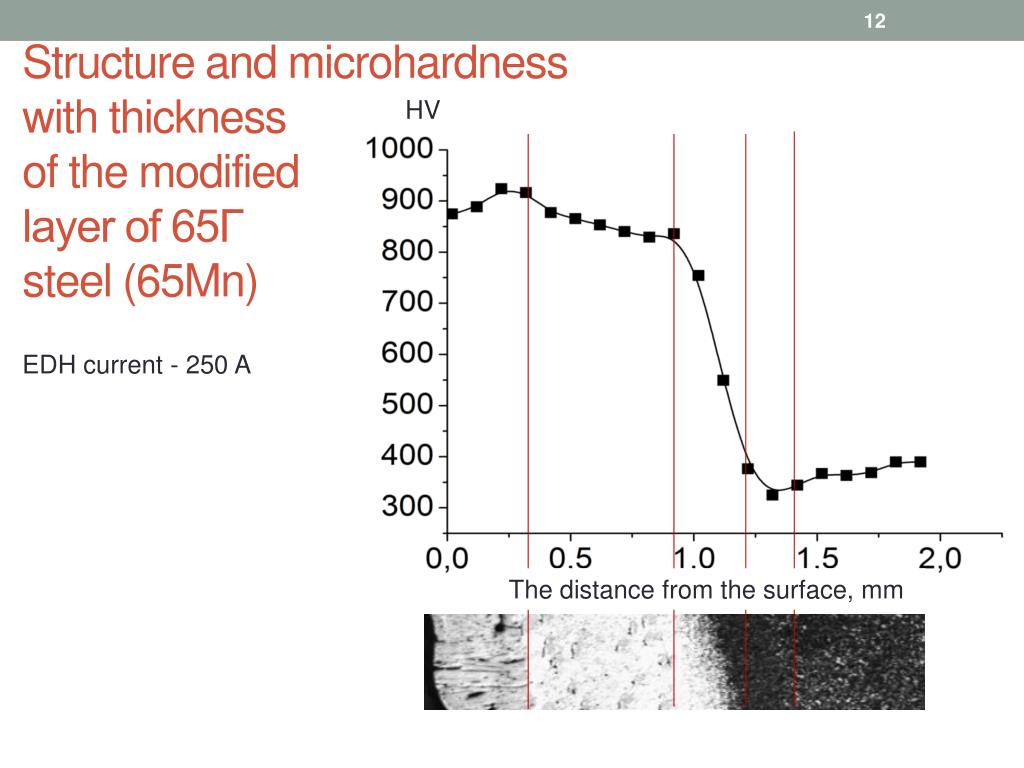 12

Structure and microhardness with thickness of the modified layer of 65Г steel (65Mn)

EDH current - 250 A

HV

1000
900
800
700
600
500
400
300

0,0 0.5 1.0 1.5 2,0

The distance from the surface, mm